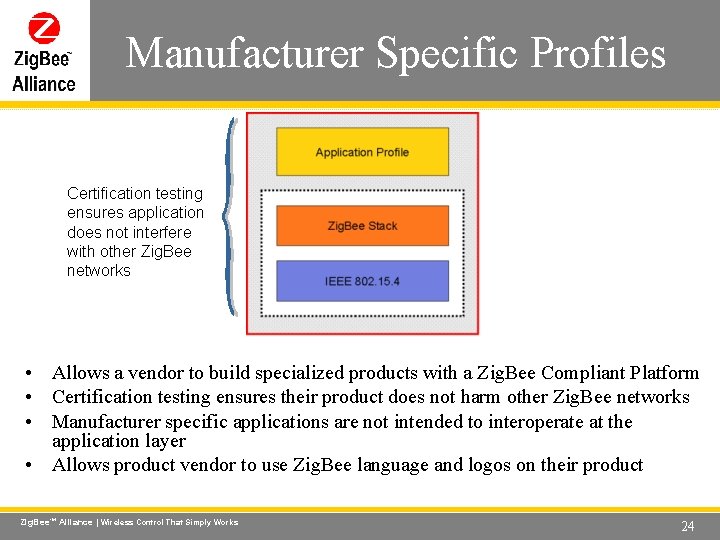 ZigBee™ Alliance

Manufacturer Specific Profiles

Certification testing ensures application does not interfere with other ZigBee networks

Application Profile

ZigBee Stack

IEEE 802.15.4

• Allows a vendor to build specialized products with a ZigBee Compliant Platform
• Certification testing ensures their product does not harm other ZigBee networks
• Manufacturer specific applications are not intended to interoperate at the application layer
• Allows product vendor to use ZigBee language and logos on their product

ZigBee™ Alliance | Wireless Control That Simply Works

24